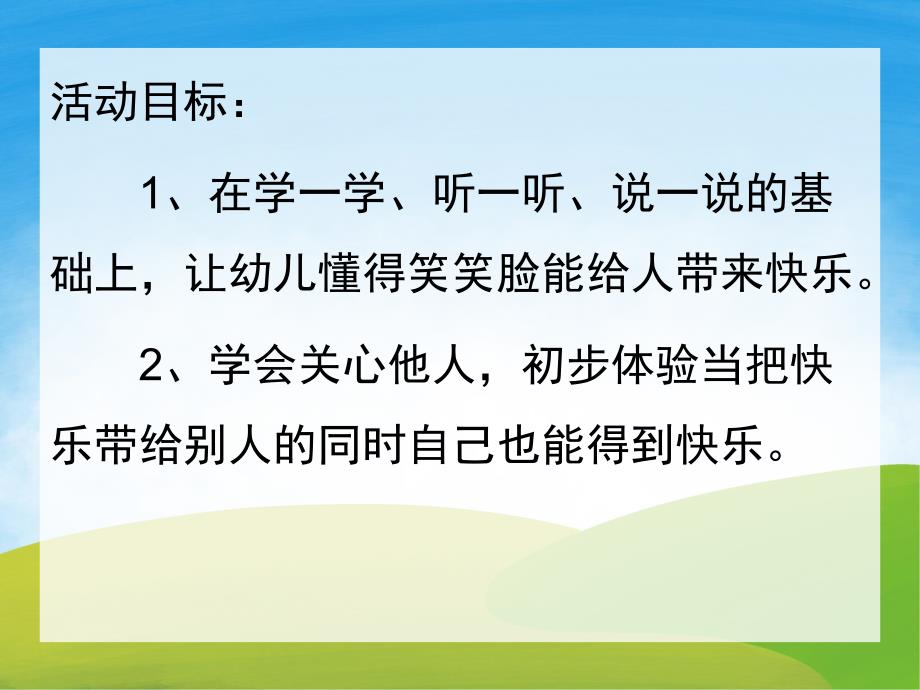 活动目标：

1、在学一学、听一听、说一说的基础上，让幼儿懂得笑笑脸能给人带来快乐。

2、学会关心他人，初步体验当把快乐带给别人的同时自己也能得到快乐。